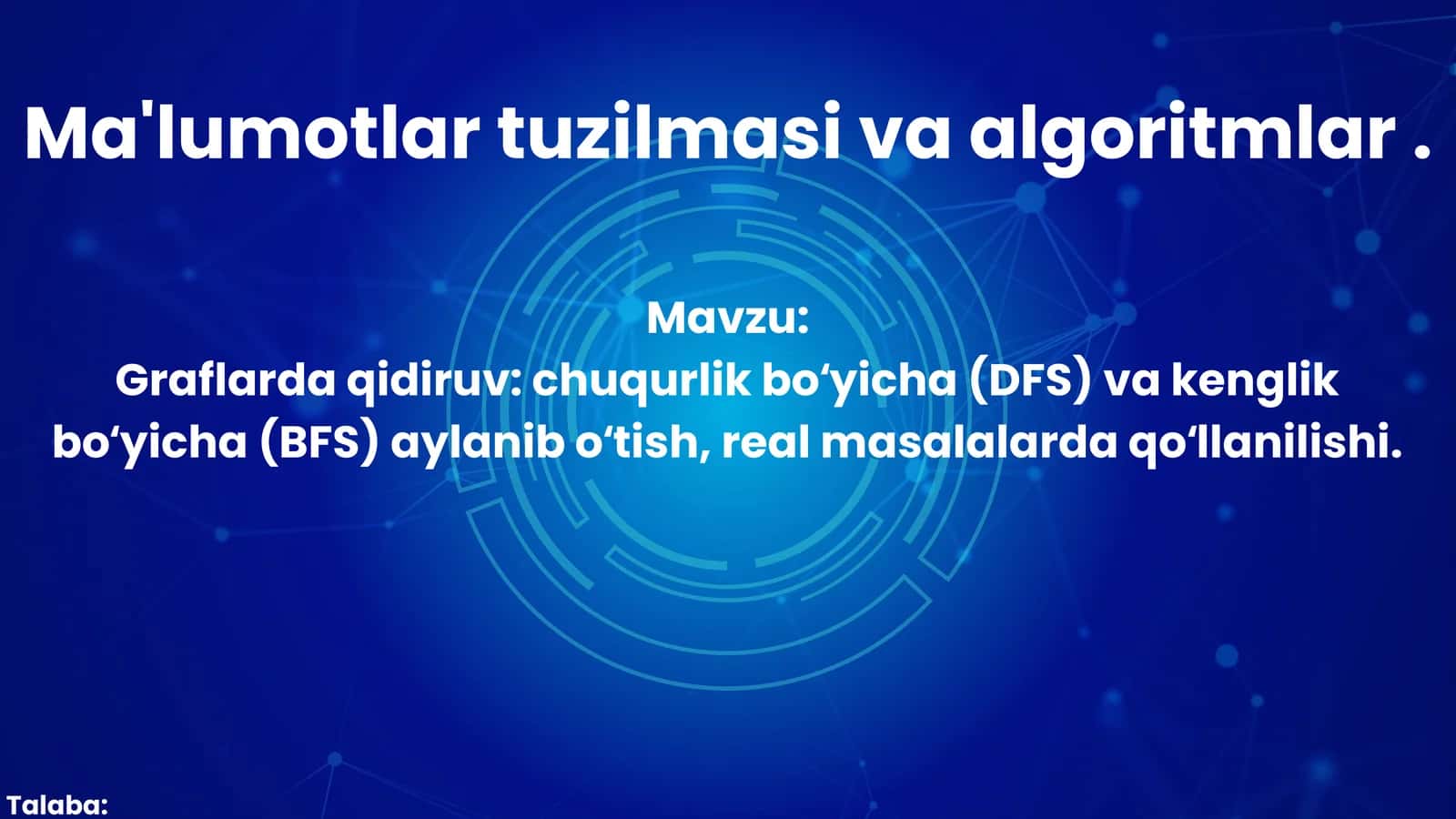 Ma'lumotlar tuzilmasi va algoritmlar .

Mavzu:
Graflarda qidiruv: chuqurlik bo‘yicha (DFS) va kenglik bo‘yicha (BFS) aylanib o‘tish, real masalalarda qo‘llanilishi.

Talaba: